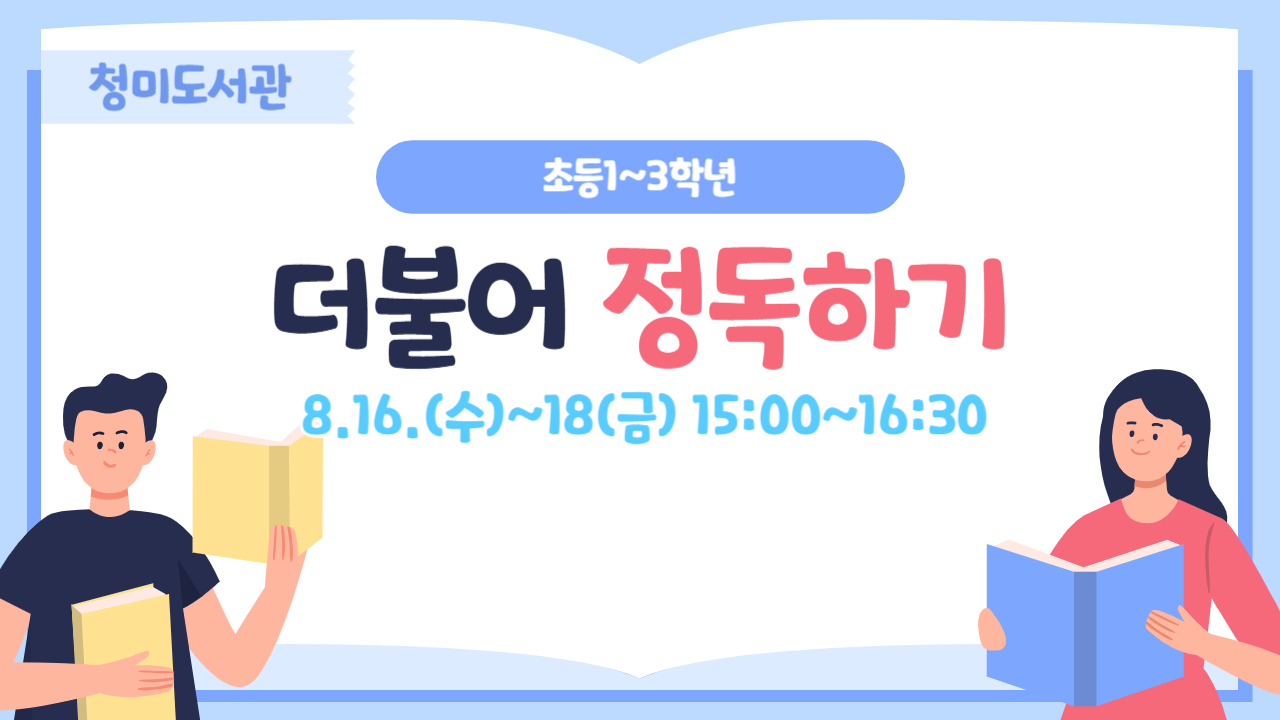 청미도서관

초등1~3학년

더불어 정독하기

8.16.(수)~18(금) 15:00~16:30